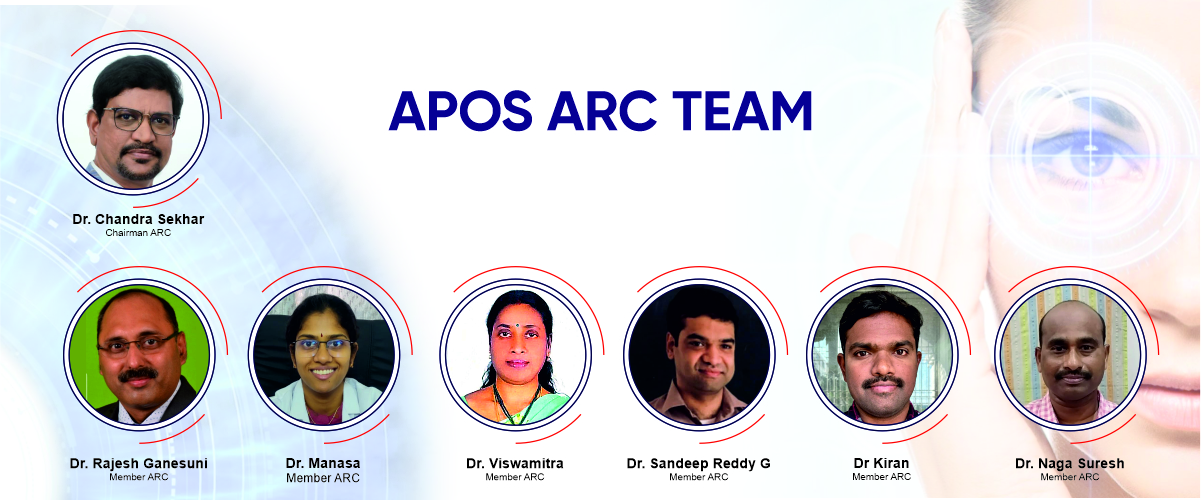 APOS ARC TEAM

Dr. Chandra Sekhar
Chairman ARC

Dr. Rajesh Ganesuni
Member ARC

Dr. Manasa
Member ARC

Dr. Viswamitra
Member ARC

Dr. Sandeep Reddy G
Member ARC

Dr Kiran
Member ARC

Dr. Naga Suresh
Member ARC